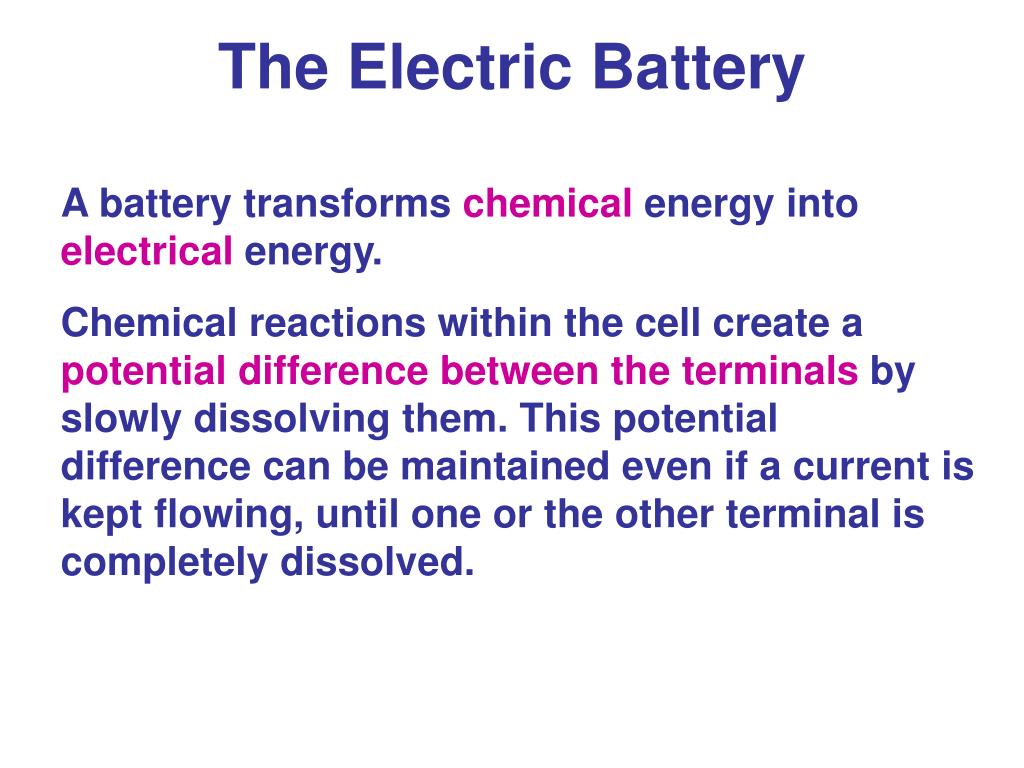 The Electric Battery

A battery transforms chemical energy into electrical energy.

Chemical reactions within the cell create a potential difference between the terminals by slowly dissolving them. This potential difference can be maintained even if a current is kept flowing, until one or the other terminal is completely dissolved.